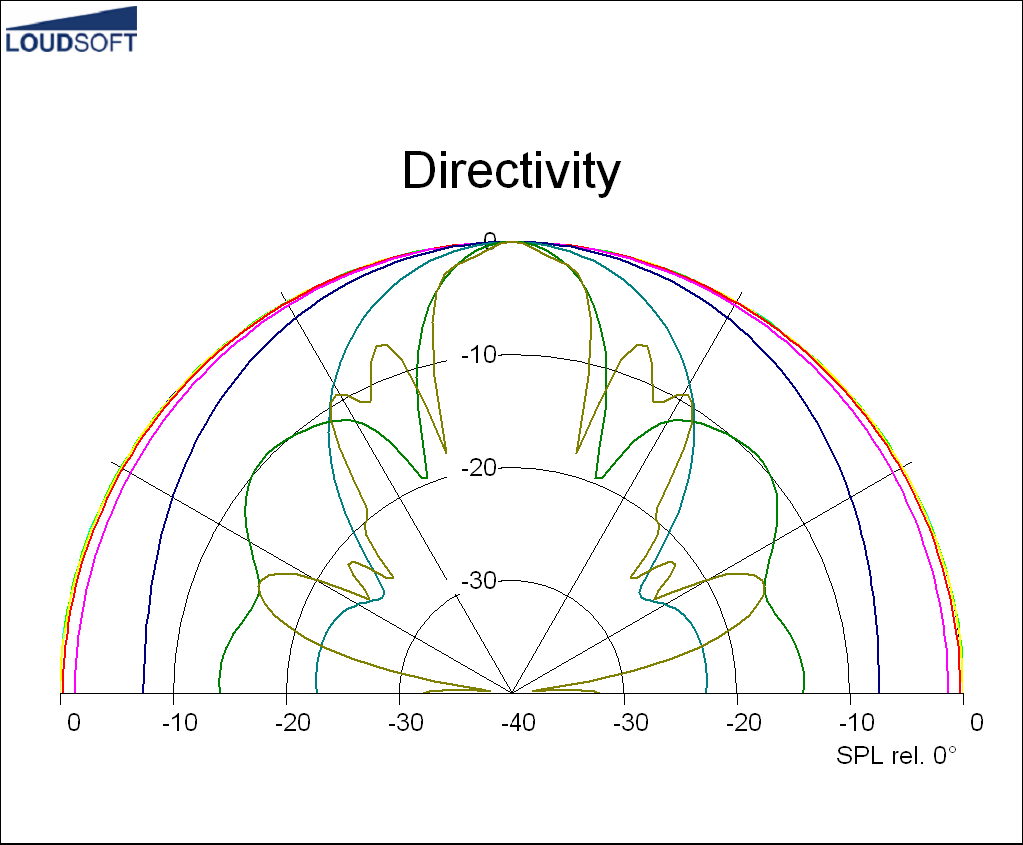 LOUDSOFT

Directivity

0
-10
-20
-30

0 -10 -20 -30 -40 -30 -20 -10 0

SPL rel. 0°